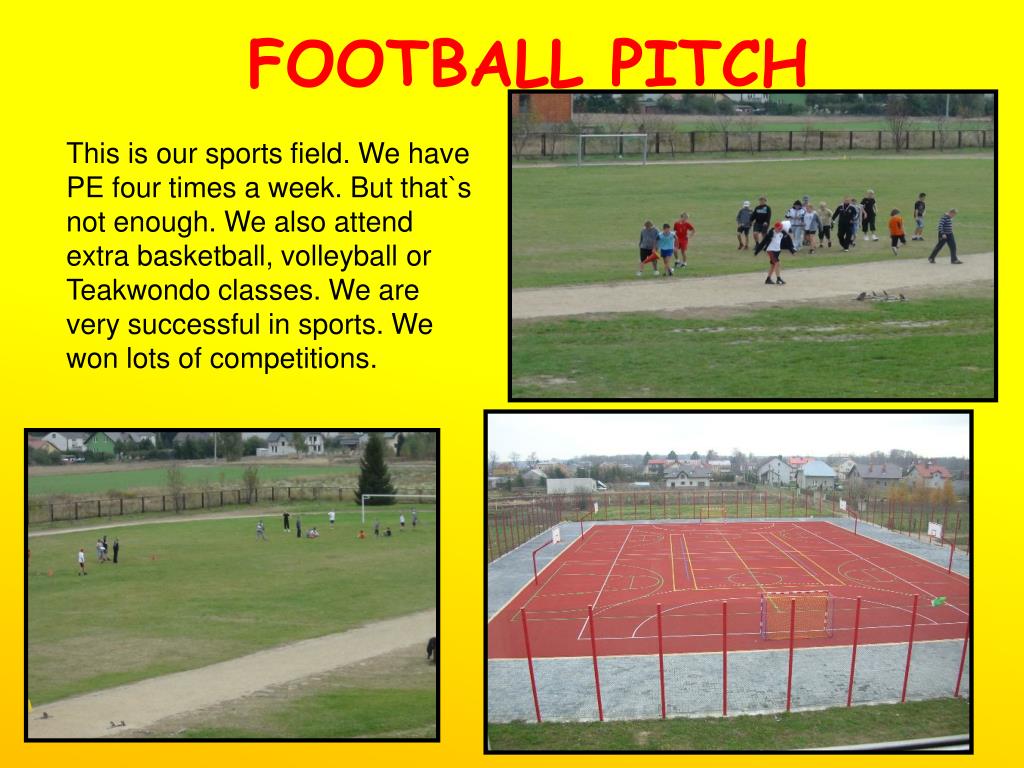 FOOTBALL PITCH

This is our sports field. We have PE four times a week. But that`s not enough. We also attend extra basketball, volleyball or Teakwondo classes. We are very successful in sports. We won lots of competitions.